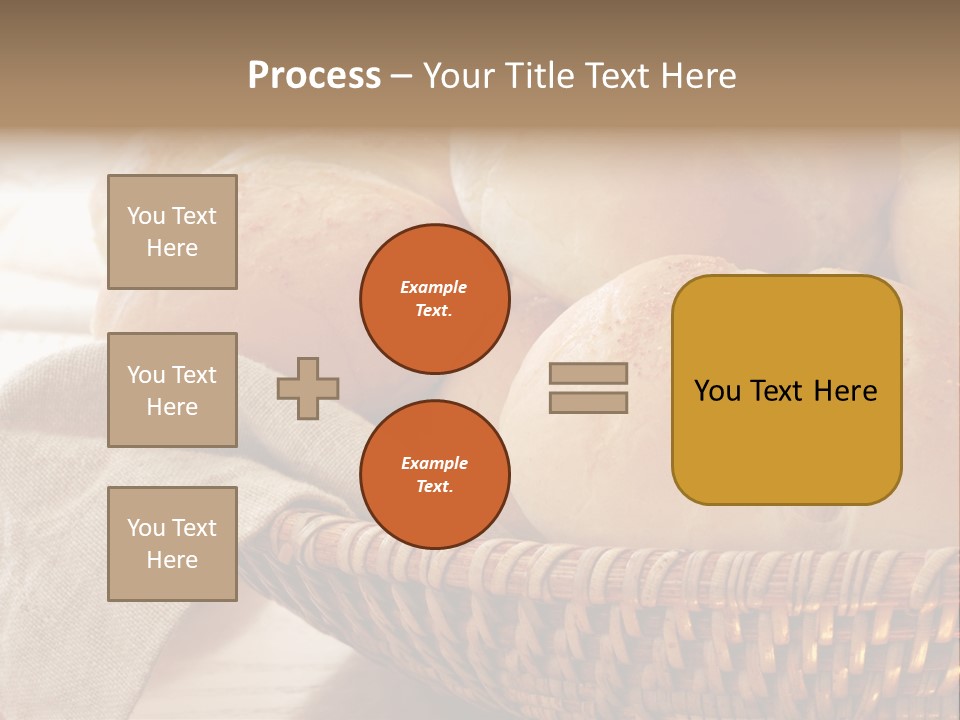 Process – Your Title Text Here

You Text Here

You Text Here

You Text Here

Example Text.

Example Text.

You Text Here